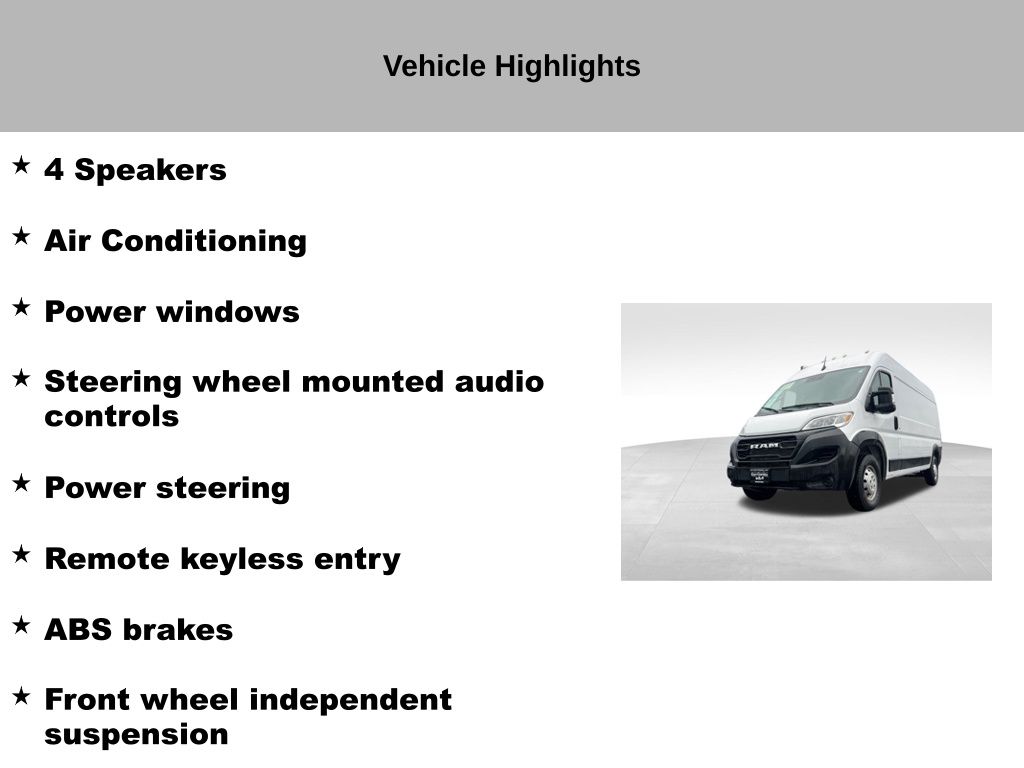 Vehicle Highlights

★ 4 Speakers

★ Air Conditioning

★ Power windows

★ Steering wheel mounted audio controls

★ Power steering

★ Remote keyless entry

★ ABS brakes

★ Front wheel independent suspension

RAM